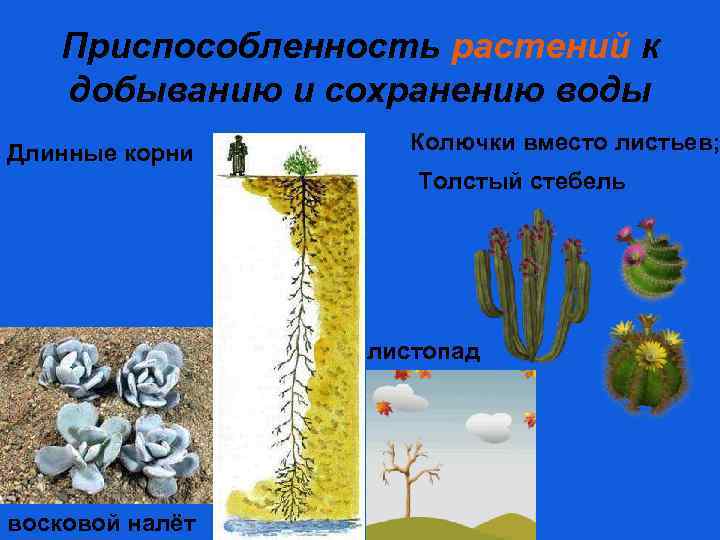 Приспособленность растений к добыванию и сохранению воды

Длинные корни

Колючки вместо листьев;

Толстый стебель

листопад

восковой налёт